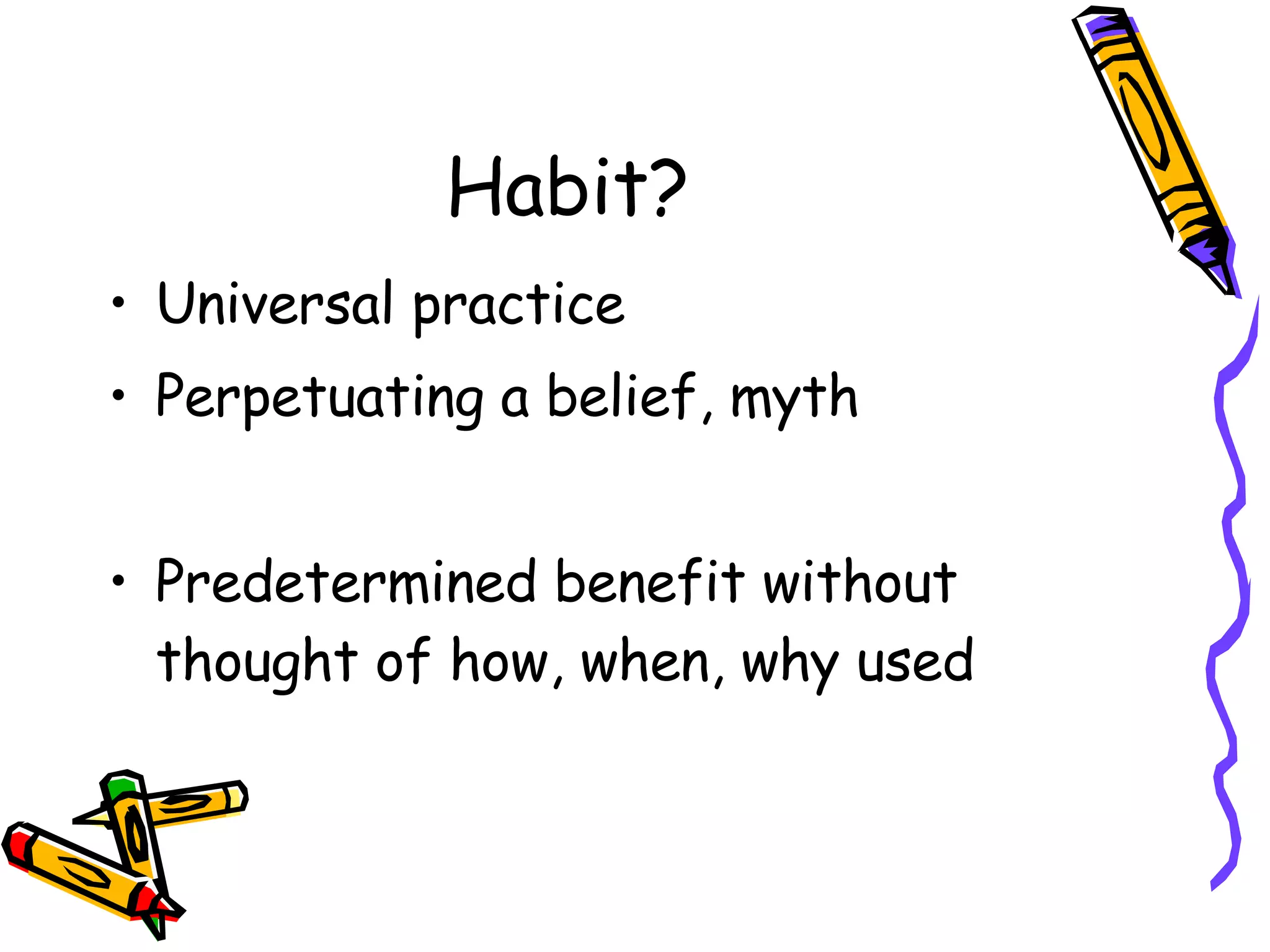 Habit?

• Universal practice
• Perpetuating a belief, myth

• Predetermined benefit without thought of how, when, why used